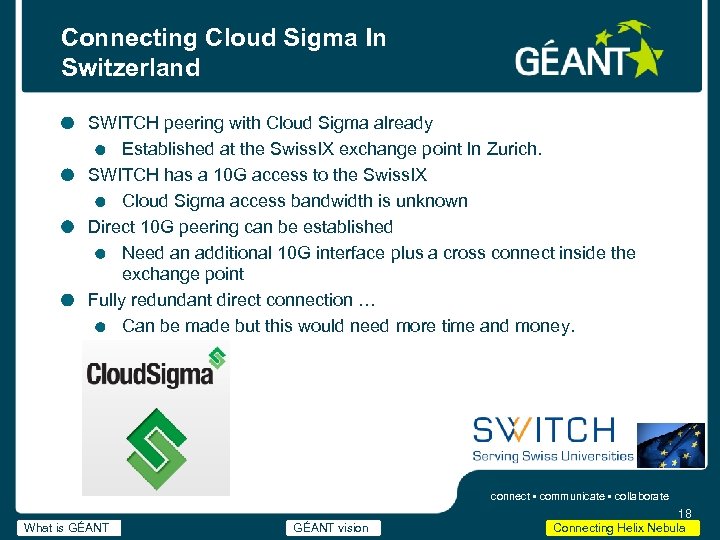 Connecting Cloud Sigma In Switzerland

GÉANT

- SWITCH peering with Cloud Sigma already
  - Established at the SwissIX exchange point In Zurich.
- SWITCH has a 10G access to the SwissIX
  - Cloud Sigma access bandwidth is unknown
- Direct 10G peering can be established
  - Need an additional 10G interface plus a cross connect inside the exchange point
- Fully redundant direct connection …
  - Can be made but this would need more time and money.

CloudSigma

SWITCH
Serving Swiss Universities

connect • communicate • collaborate

18

What is GÉANT

GÉANT vision

Connecting Helix Nebula